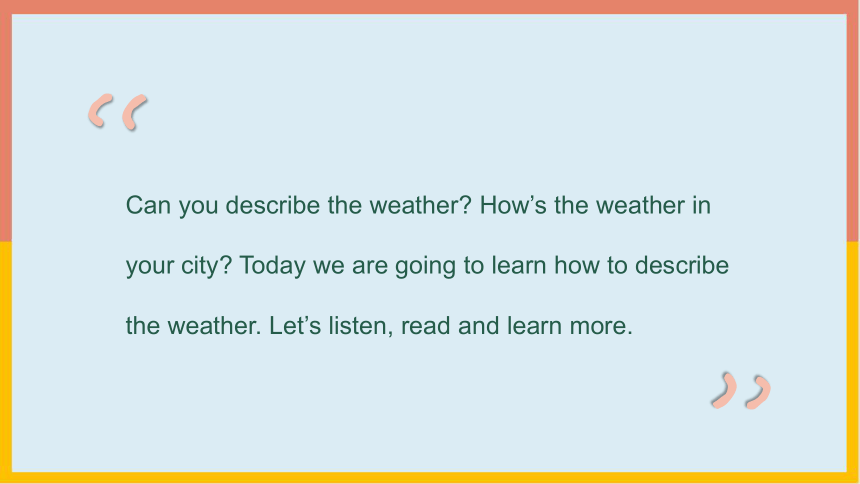 “

Can you describe the weather? How’s the weather in your city? Today we are going to learn how to describe the weather. Let’s listen, read and learn more.

”